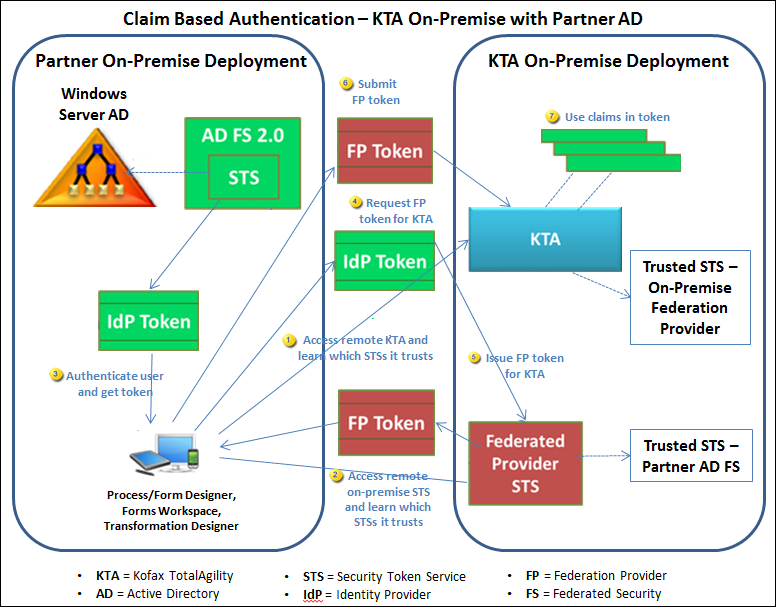 Claim Based Authentication – KTA On-Premise with Partner AD

Partner On-Premise Deployment

Windows Server AD

AD FS 2.0

STS

IdP Token

3 Authenticate user and get token

Process/Form Designer, Forms Workspace, Transformation Designer

6 Submit FP token

FP Token

4 Request FP token for KTA

IdP Token

1 Access remote KTA and learn which STSs it trusts

FP Token

2 Access remote on-premise STS and learn which STSs it trusts

KTA On-Premise Deployment

7 Use claims in token

KTA

Trusted STS – On-Premise Federation Provider

5 Issue FP token for KTA

Federated Provider STS

Trusted STS – Partner AD FS

• KTA = Kofax TotalAgility
• AD = Active Directory
• STS = Security Token Service
• IdP = Identity Provider
• FP = Federation Provider
• FS = Federated Security